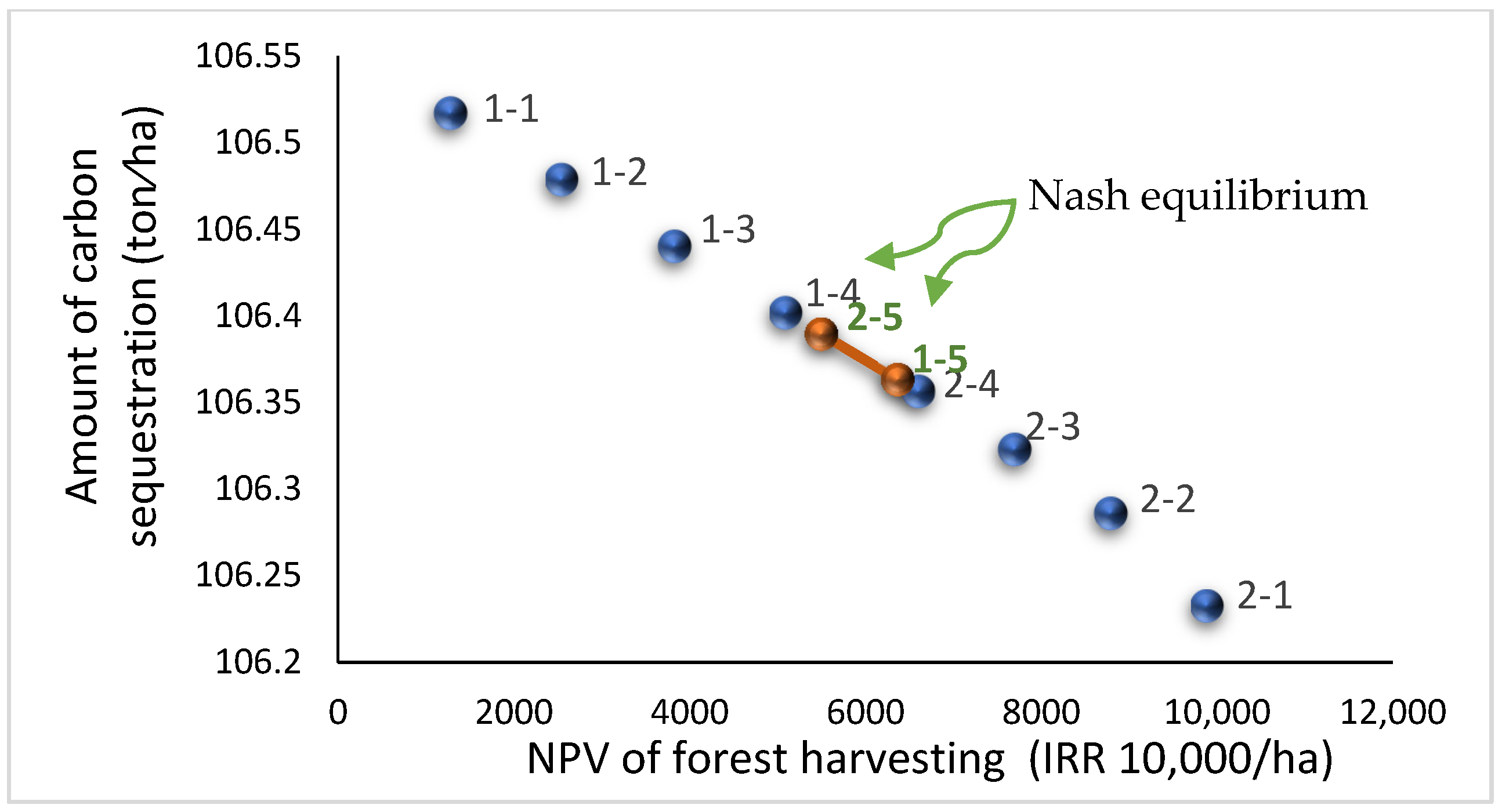 Amount of carbon sequestration (ton/ha)

106.55
106.5
106.45
106.4
106.35
106.3
106.25
106.2

1-1
1-2
1-3
1-4
2-5
1-5
2-4
2-3
2-2
2-1

Nash equilibrium

0
2000
4000
6000
8000
10,000
12,000

NPV of forest harvesting (IRR 10,000/ha)